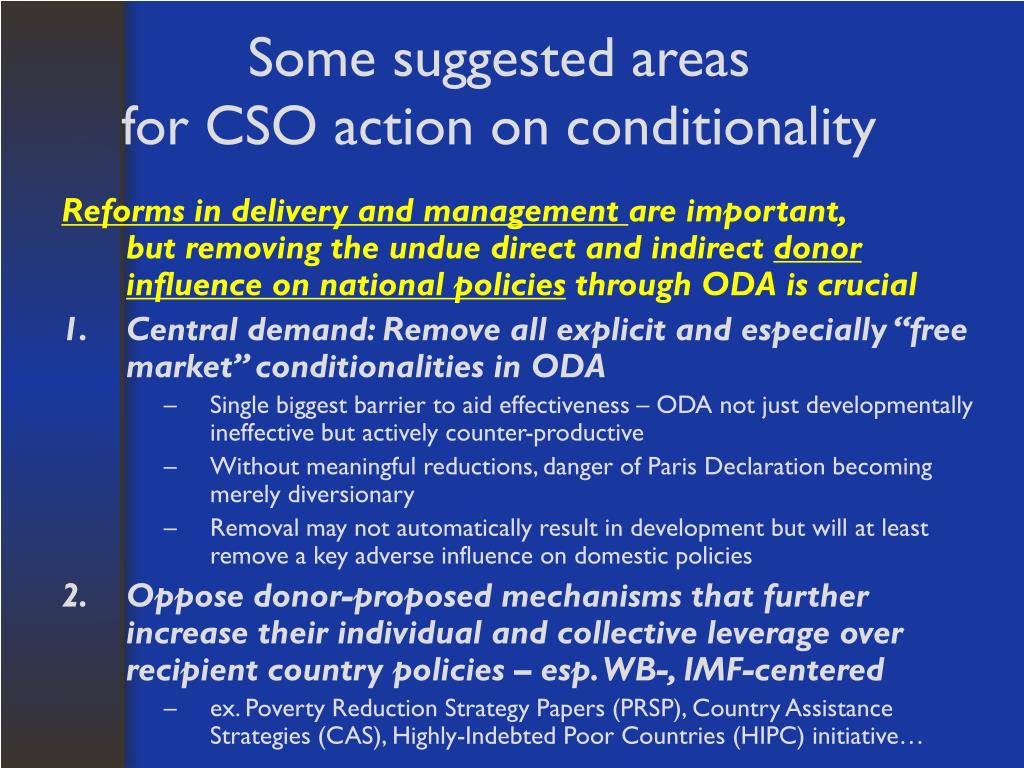 Some suggested areas
for CSO action on conditionality

Reforms in delivery and management are important, but removing the undue direct and indirect donor influence on national policies through ODA is crucial

1. Central demand: Remove all explicit and especially “free market” conditionalities in ODA
– Single biggest barrier to aid effectiveness – ODA not just developmentally ineffective but actively counter-productive
– Without meaningful reductions, danger of Paris Declaration becoming merely diversionary
– Removal may not automatically result in development but will at least remove a key adverse influence on domestic policies

2. Oppose donor-proposed mechanisms that further increase their individual and collective leverage over recipient country policies – esp. WB-, IMF-centered
– ex. Poverty Reduction Strategy Papers (PRSP), Country Assistance Strategies (CAS), Highly-Indebted Poor Countries (HIPC) initiative…